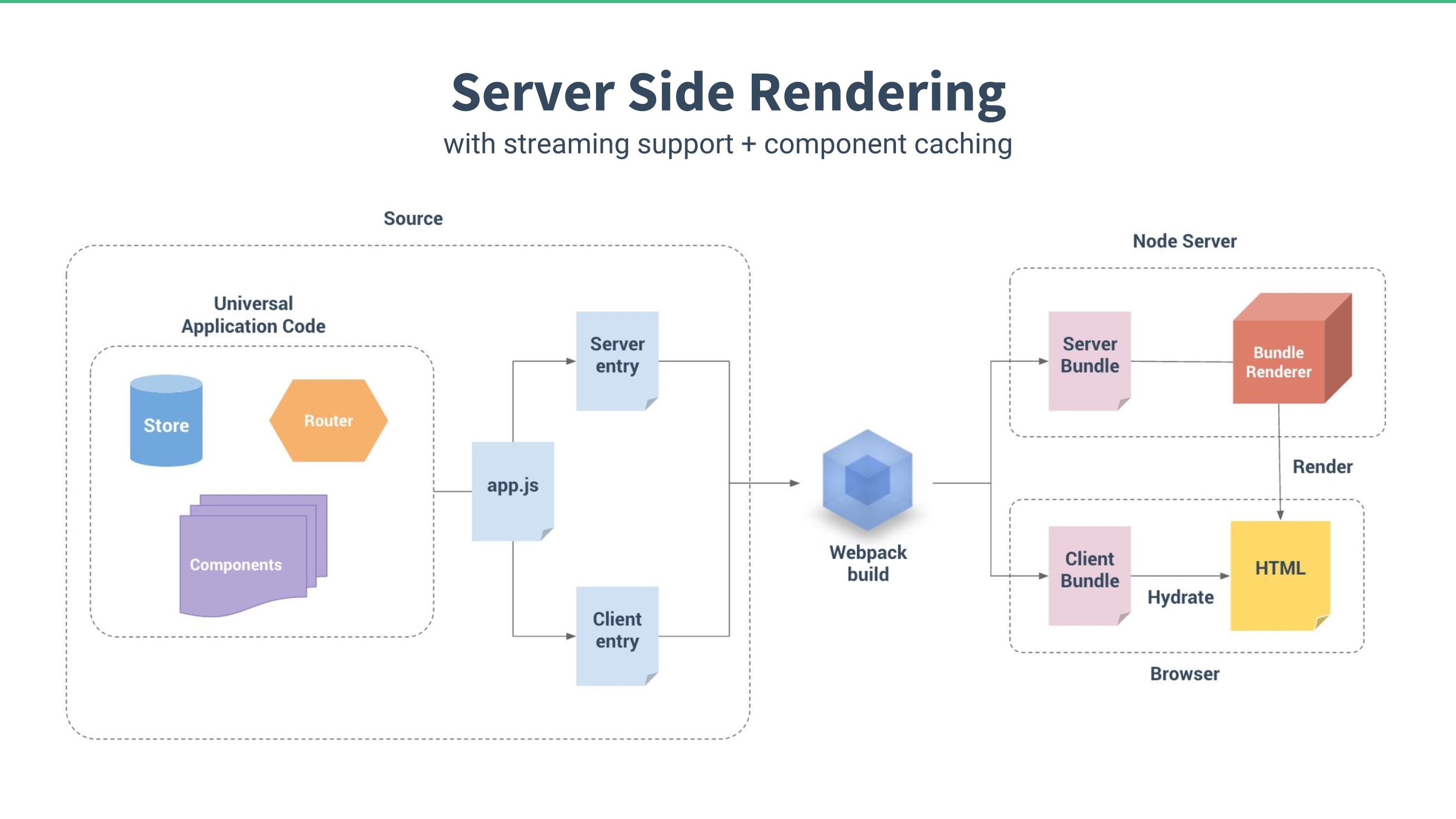 Server Side Rendering
with streaming support + component caching

Source

Universal
Application Code

Store

Router

Components

app.js

Server
entry

Client
entry

Webpack
build

Node Server

Server
Bundle

Bundle
Renderer

Render

Client
Bundle

Hydrate

HTML

Browser